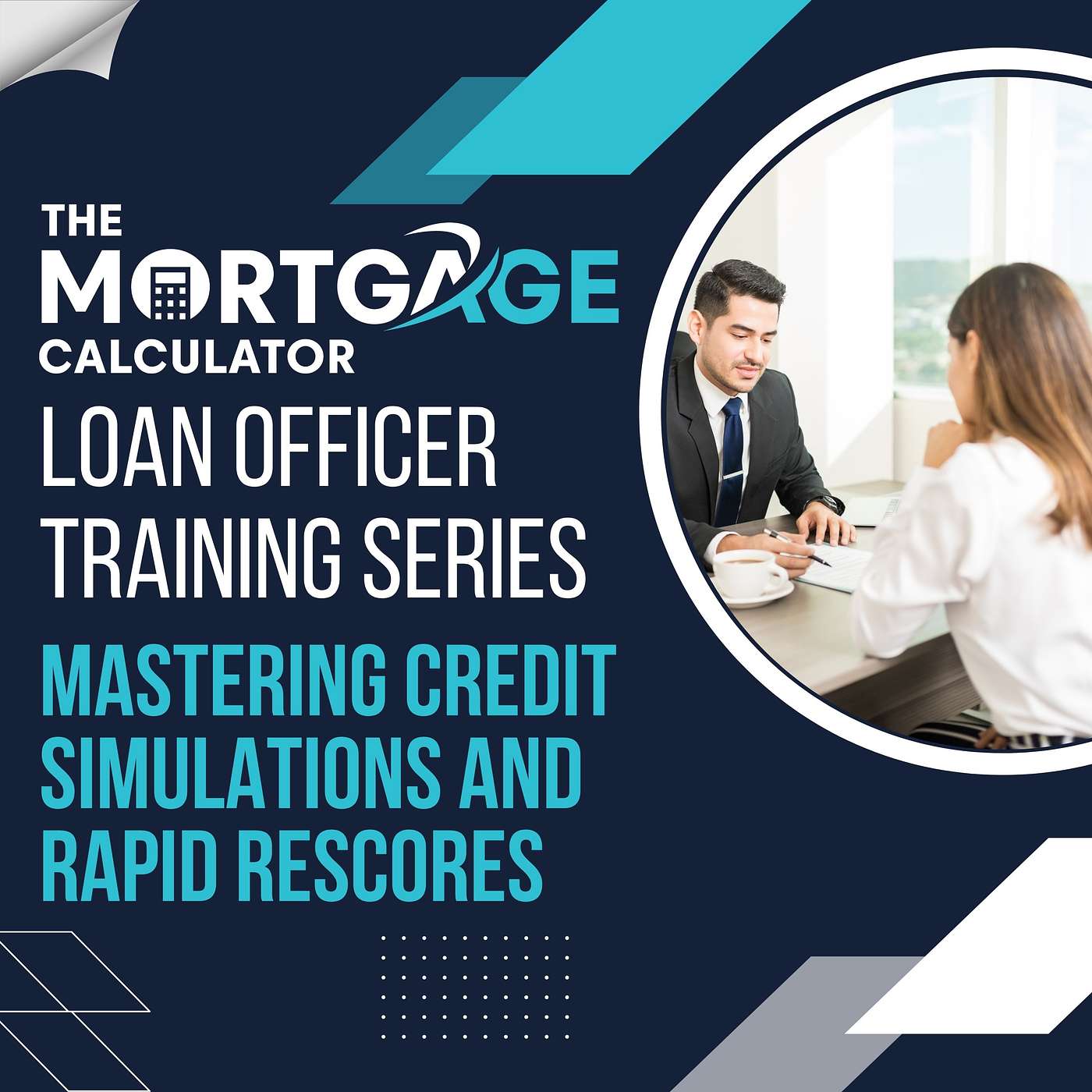 THE MORTGAGE CALCULATOR

LOAN OFFICER TRAINING SERIES

MASTERING CREDIT SIMULATIONS AND RAPID RESCORES